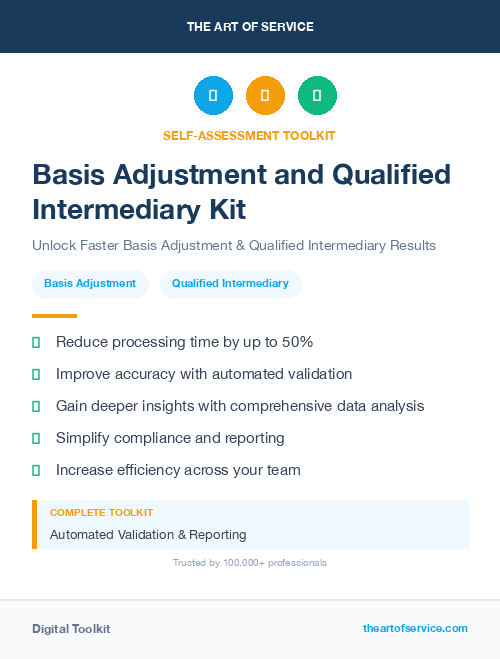 THE ART OF SERVICE

SELF-ASSESSMENT TOOLKIT

Basis Adjustment and Qualified Intermediary Kit

Unlock Faster Basis Adjustment & Qualified Intermediary Results

Basis Adjustment

Qualified Intermediary

Reduce processing time by up to 50%

Improve accuracy with automated validation

Gain deeper insights with comprehensive data analysis

Simplify compliance and reporting

Increase efficiency across your team

COMPLETE TOOLKIT

Automated Validation & Reporting

Trusted by 100,000+ professionals

Digital Toolkit

theartofservice.com